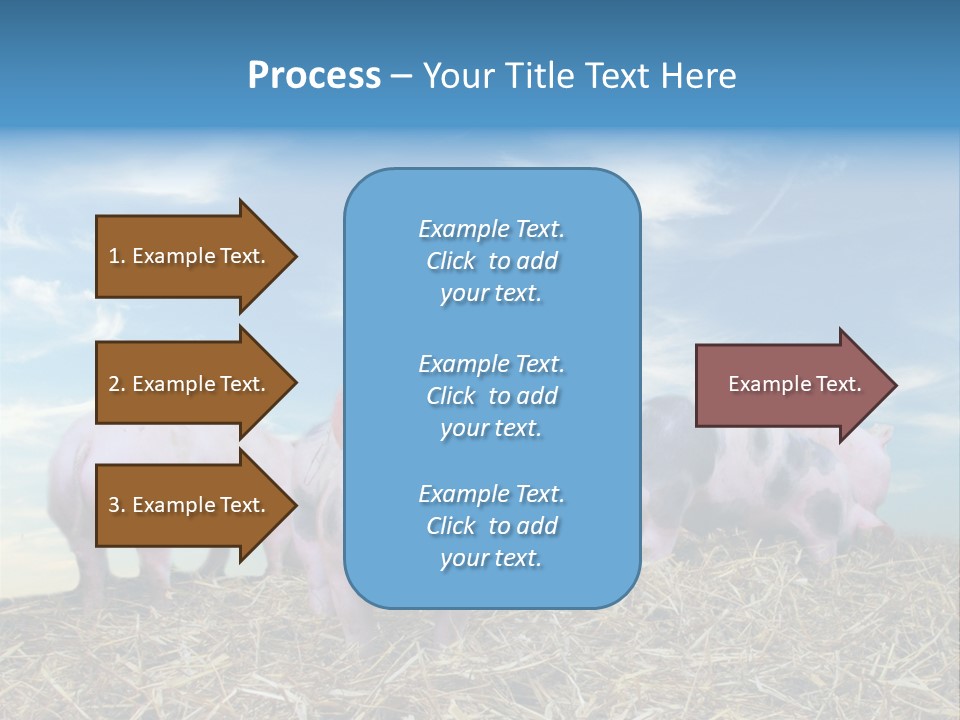 Process – Your Title Text Here

1. Example Text.

2. Example Text.

3. Example Text.

Example Text. Click to add your text.

Example Text. Click to add your text.

Example Text. Click to add your text.

Example Text.